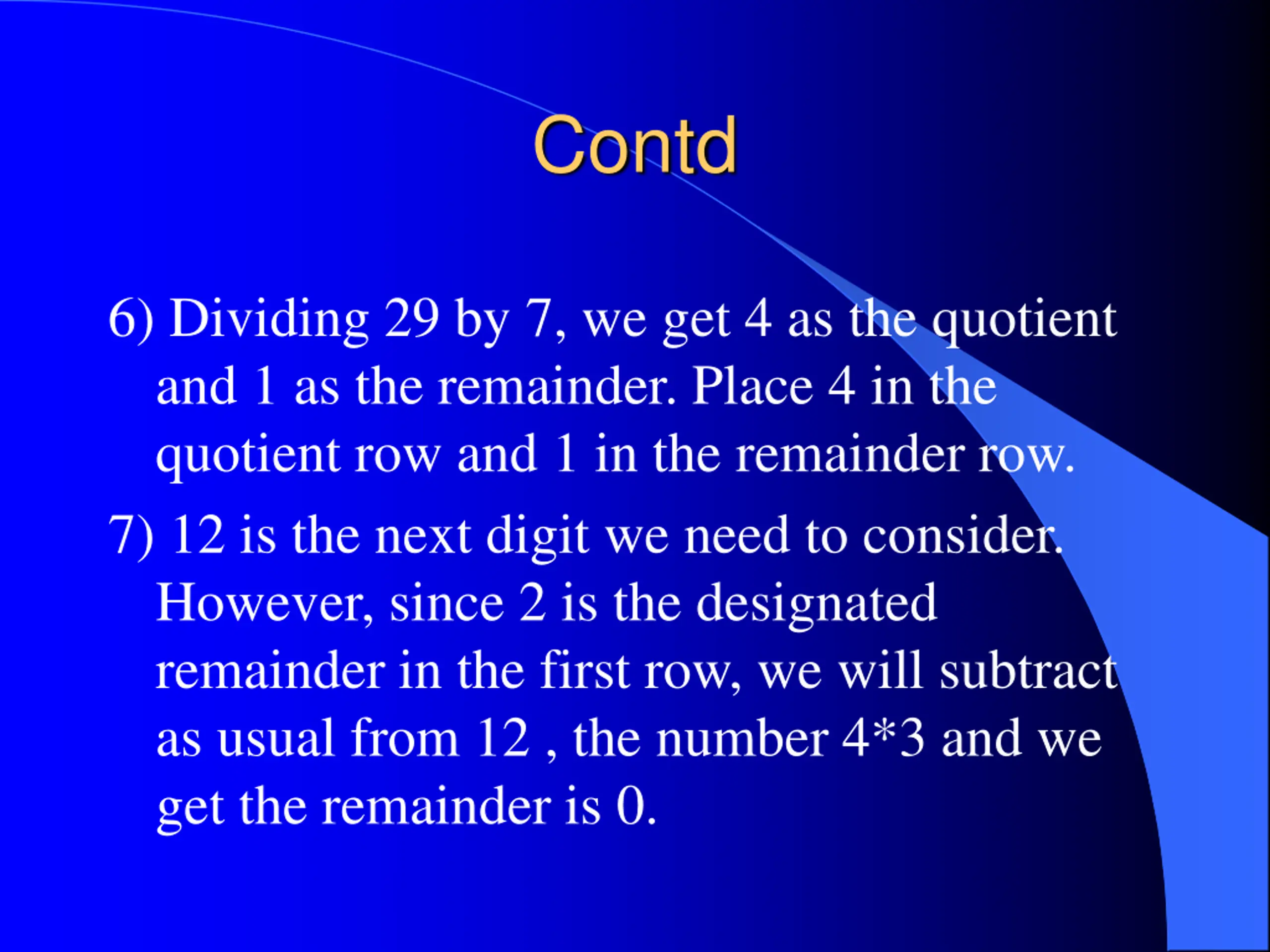 Contd

6) Dividing 29 by 7, we get 4 as the quotient and 1 as the remainder. Place 4 in the quotient row and 1 in the remainder row.

7) 12 is the next digit we need to consider. However, since 2 is the designated remainder in the first row, we will subtract as usual from 12 , the number 4*3 and we get the remainder is 0.